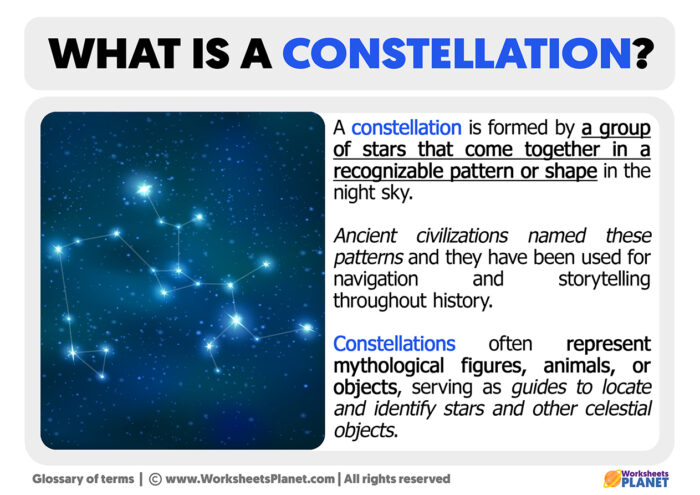 WHAT IS A CONSTELLATION?

A constellation is formed by a group of stars that come together in a recognizable pattern or shape in the night sky.

Ancient civilizations named these patterns and they have been used for navigation and storytelling throughout history.

Constellations often represent mythological figures, animals, or objects, serving as guides to locate and identify stars and other celestial objects.

Glossary of terms | © www.WorksheetsPlanet.com | All rights reserved

Worksheets PLANET